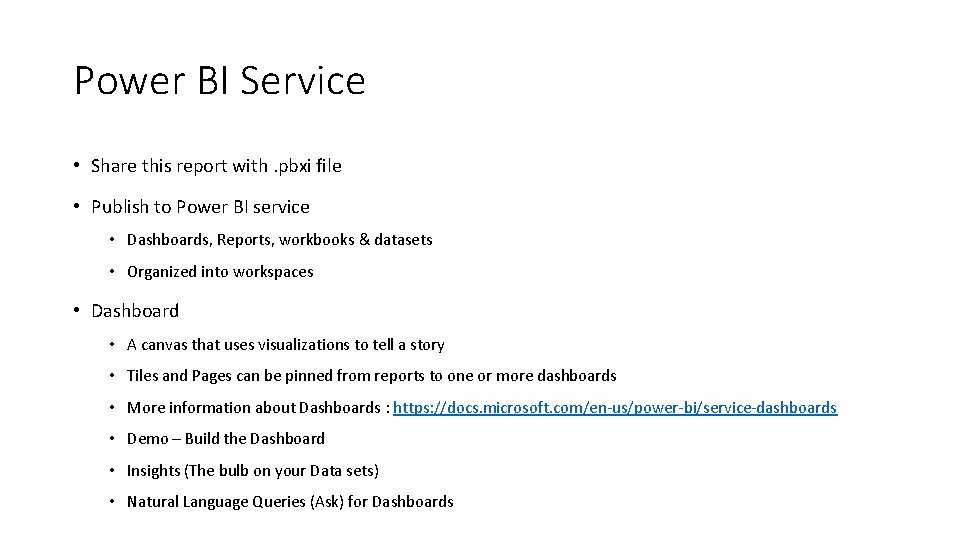 Power BI Service

• Share this report with .pbxi file

• Publish to Power BI service

• Dashboards, Reports, workbooks & datasets

• Organized into workspaces

• Dashboard

• A canvas that uses visualizations to tell a story

• Tiles and Pages can be pinned from reports to one or more dashboards

• More information about Dashboards : https://docs.microsoft.com/en-us/power-bi/service-dashboards

• Demo – Build the Dashboard

• Insights (The bulb on your Data sets)

• Natural Language Queries (Ask) for Dashboards